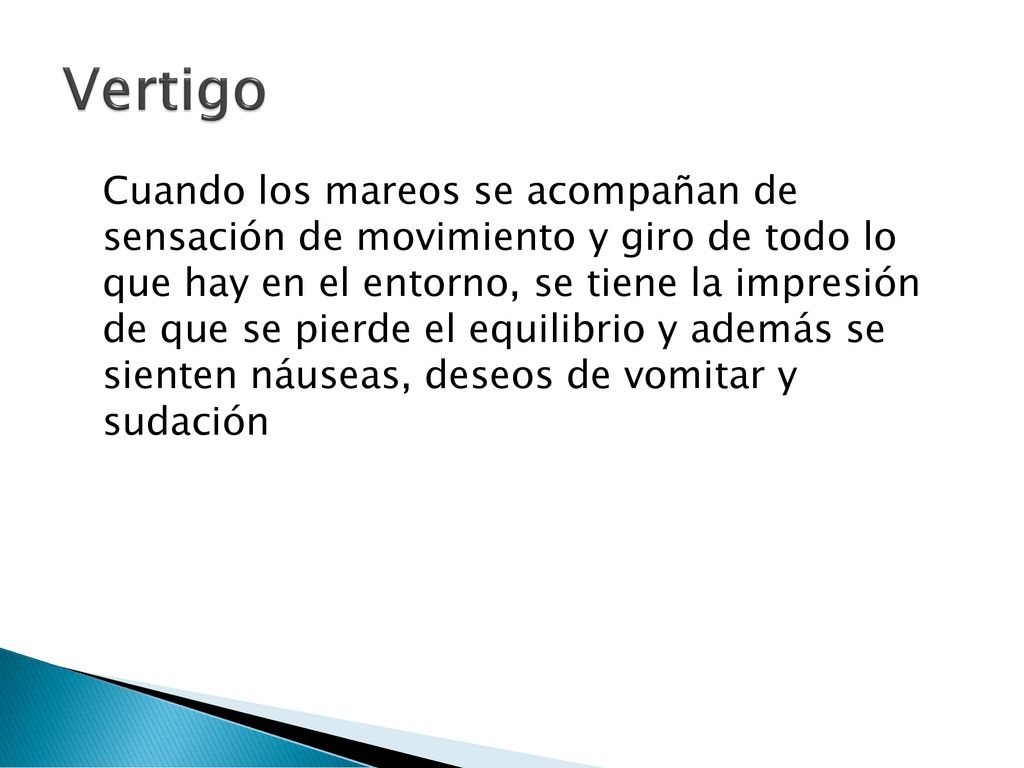 Vertigo

Cuando los mareos se acompañan de sensación de movimiento y giro de todo lo que hay en el entorno, se tiene la impresión de que se pierde el equilibrio y además se sienten náuseas, deseos de vomitar y sudación